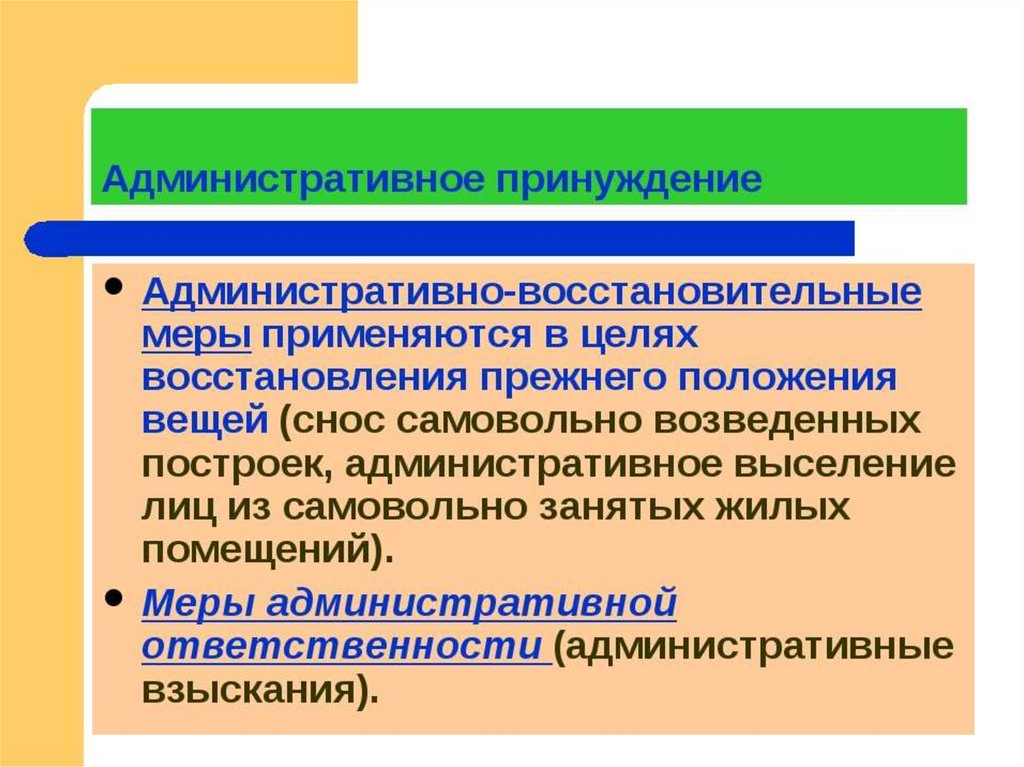 Административное принуждение

• Административно-восстановительные меры применяются в целях восстановления прежнего положения вещей (снос самовольно возведенных построек, административное выселение лиц из самовольно занятых жилых помещений).

• Меры административной ответственности (административные взыскания).